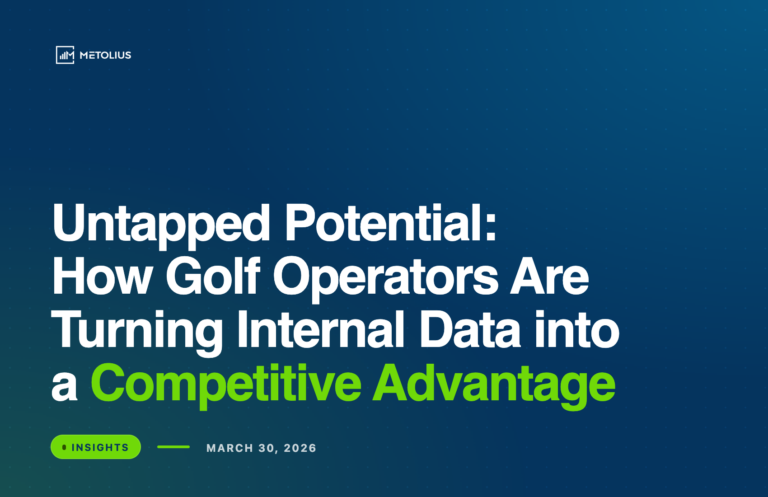 METOLIUS

Untapped Potential: How Golf Operators Are Turning Internal Data into a Competitive Advantage

INSIGHTS

MARCH 30, 2026